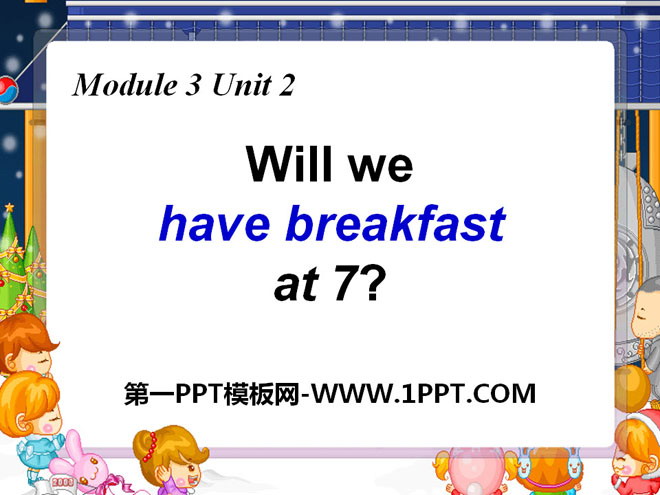 Module 3 Unit 2

Will we
have breakfast
at 7?

第一PPT模板网-WWW.1PPT.COM